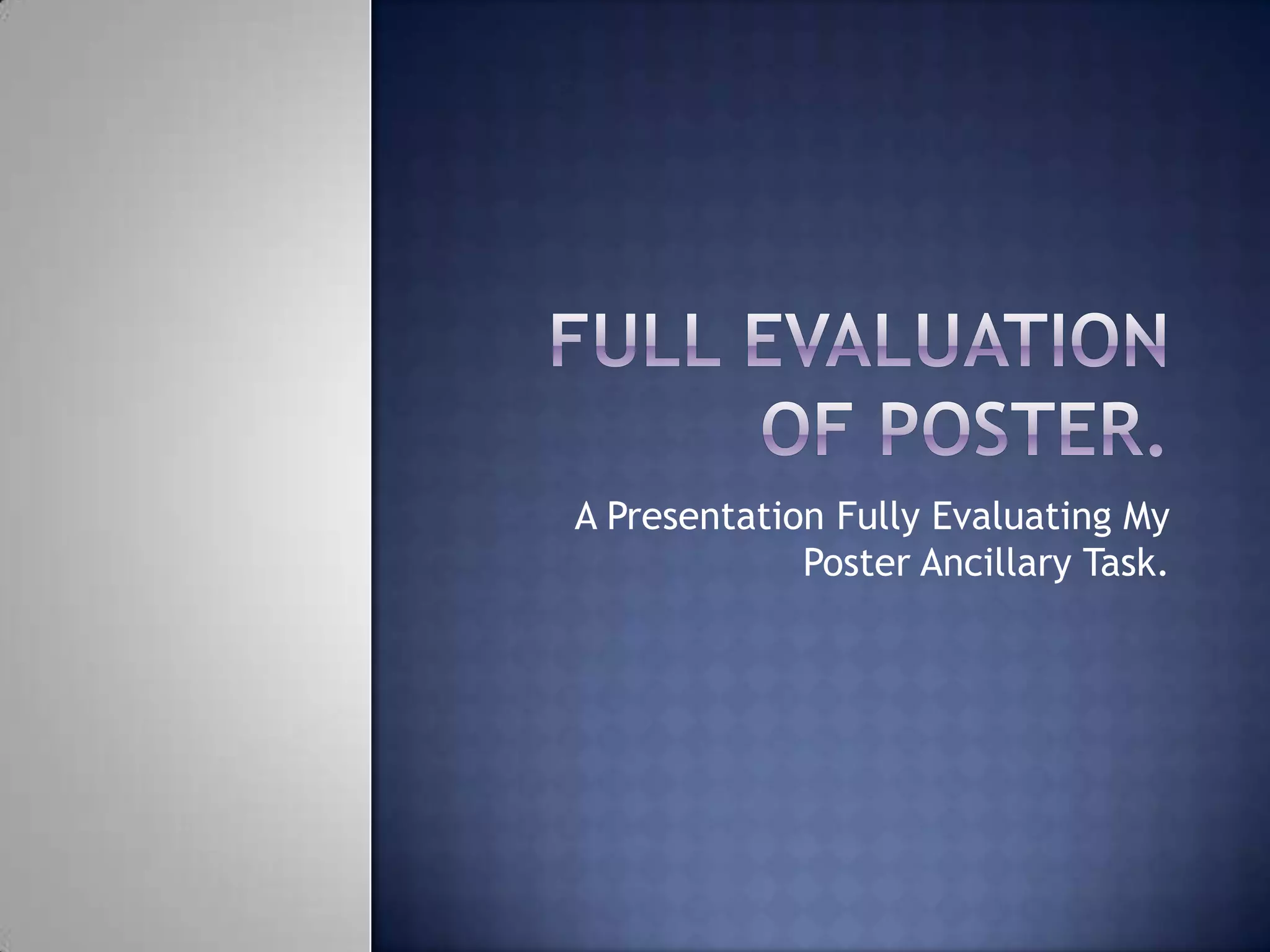 FULL EVALUATION OF POSTER.

A Presentation Fully Evaluating My Poster Ancillary Task.